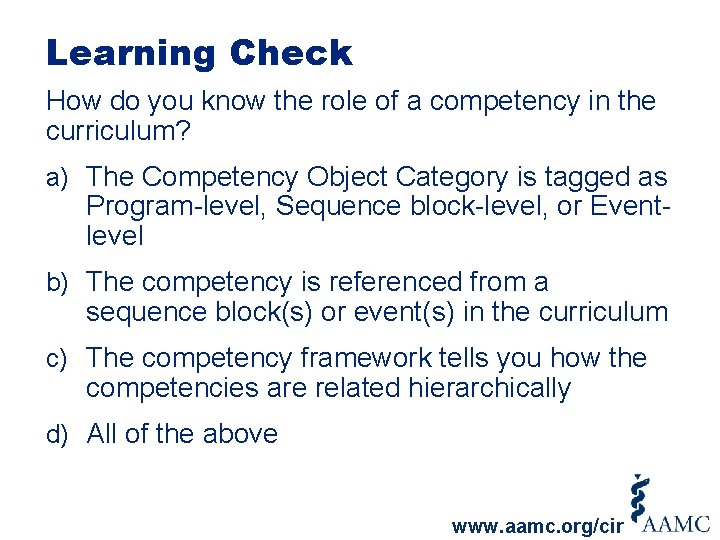 Learning Check

How do you know the role of a competency in the curriculum?

a) The Competency Object Category is tagged as Program-level, Sequence block-level, or Event-level

b) The competency is referenced from a sequence block(s) or event(s) in the curriculum

c) The competency framework tells you how the competencies are related hierarchically

d) All of the above

www.aamc.org/cir AAMC